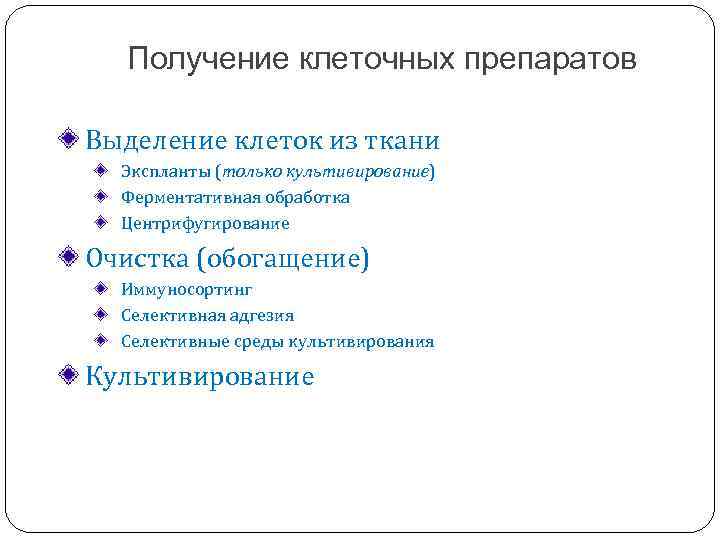 Получение клеточных препаратов

Выделение клеток из ткани
Экспланты (только культивирование)
Ферментативная обработка
Центрифугирование

Очистка (обогащение)
Иммуносортинг
Селективная адгезия
Селективные среды культивирования

Культивирование